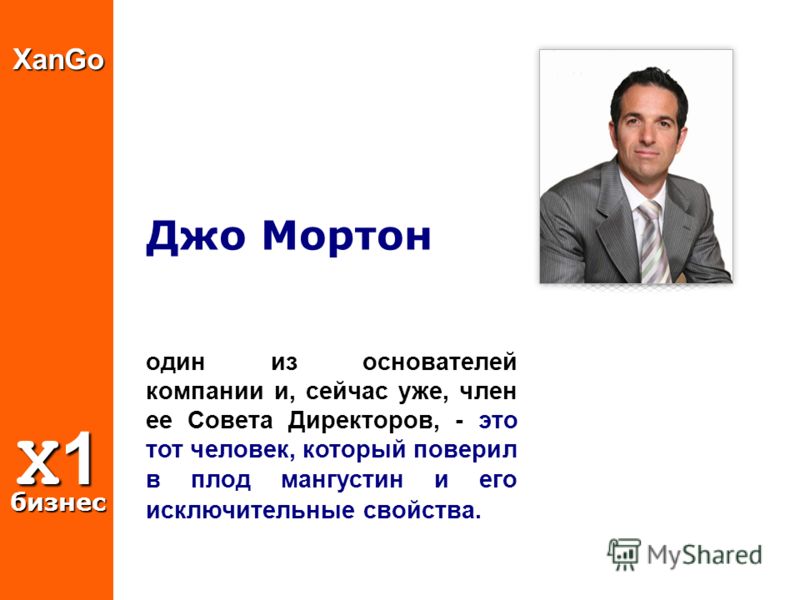 XanGo

Джо Мортон

один из основателей компании и, сейчас уже, член ее Совета Директоров, - это тот человек, который поверил в плод мангустин и его исключительные свойства.

x1
бизнес

MyShared